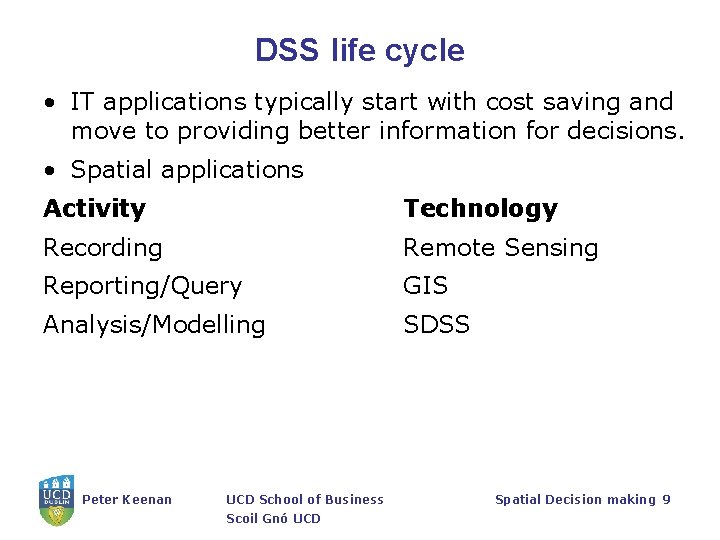 DSS life cycle

• IT applications typically start with cost saving and move to providing better information for decisions.

• Spatial applications

| Activity | Technology |
|---|---|
| Recording | Remote Sensing |
| Reporting/Query | GIS |
| Analysis/Modelling | SDSS |

UCD DUBLIN

Peter Keenan

UCD School of Business
Scoil Gnó UCD

Spatial Decision making 9